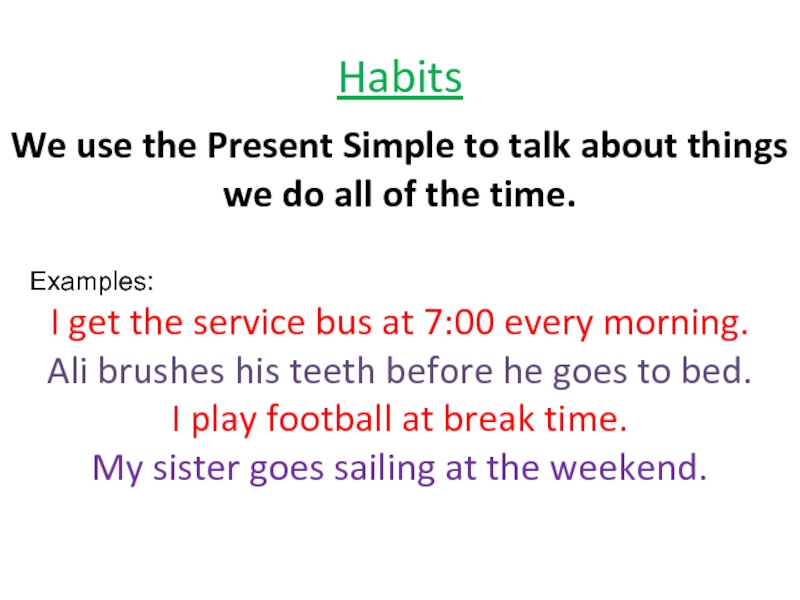 Habits

We use the Present Simple to talk about things we do all of the time.

Examples:

I get the service bus at 7:00 every morning.
Ali brushes his teeth before he goes to bed.
I play football at break time.
My sister goes sailing at the weekend.